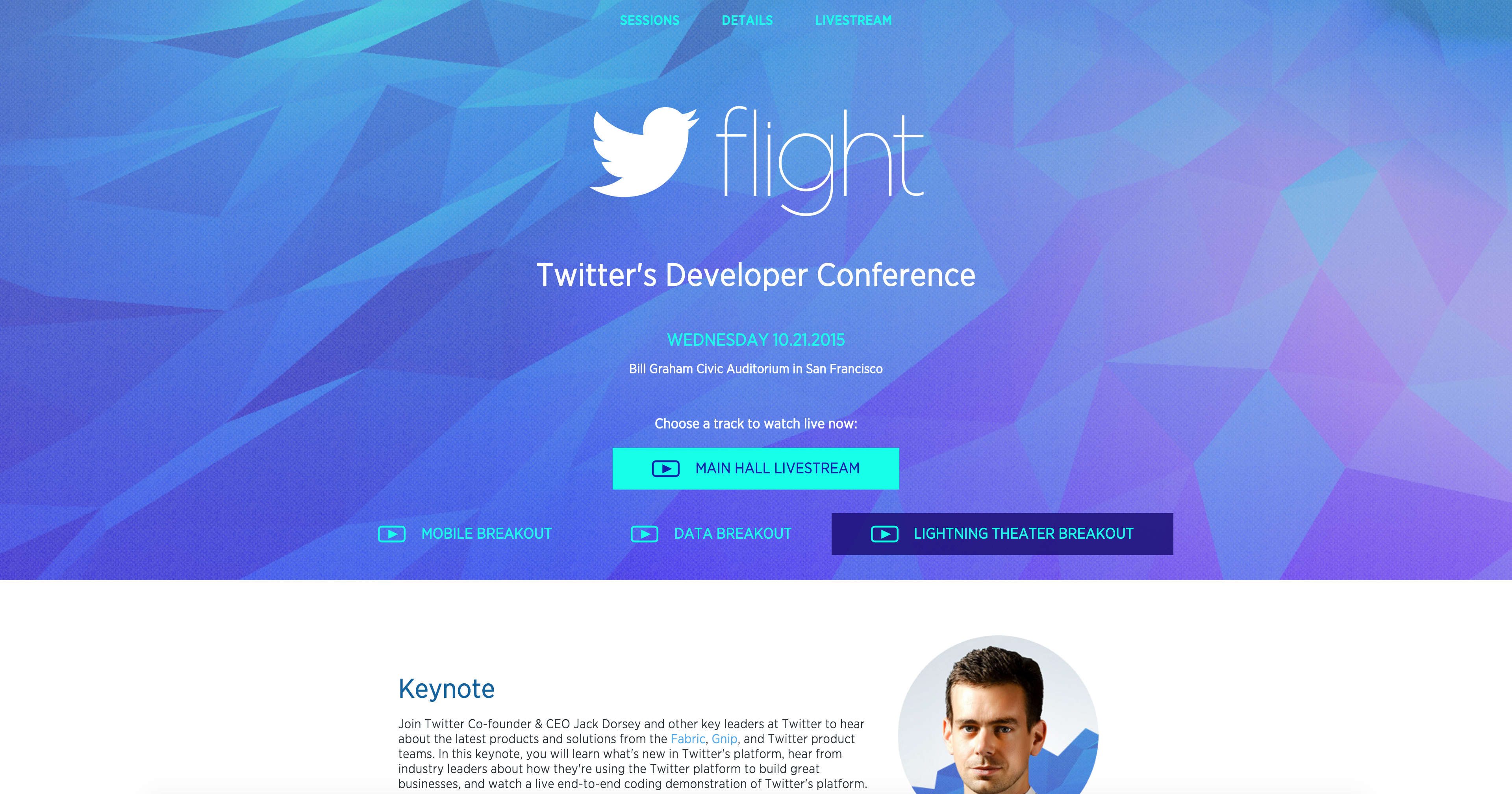 SESSIONS DETAILS LIVESTREAM

flight

Twitter's Developer Conference

WEDNESDAY 10.21.2015

Bill Graham Civic Auditorium in San Francisco

Choose a track to watch live now:

MAIN HALL LIVESTREAM

MOBILE BREAKOUT

DATA BREAKOUT

LIGHTNING THEATER BREAKOUT

Keynote

Join Twitter Co-founder & CEO Jack Dorsey and other key leaders at Twitter to hear about the latest products and solutions from the Fabric, Gnip, and Twitter product teams. In this keynote, you will learn what's new in Twitter's platform, hear from industry leaders about how they're using the Twitter platform to build great businesses, and watch a live end-to-end coding demonstration of Twitter's platform.